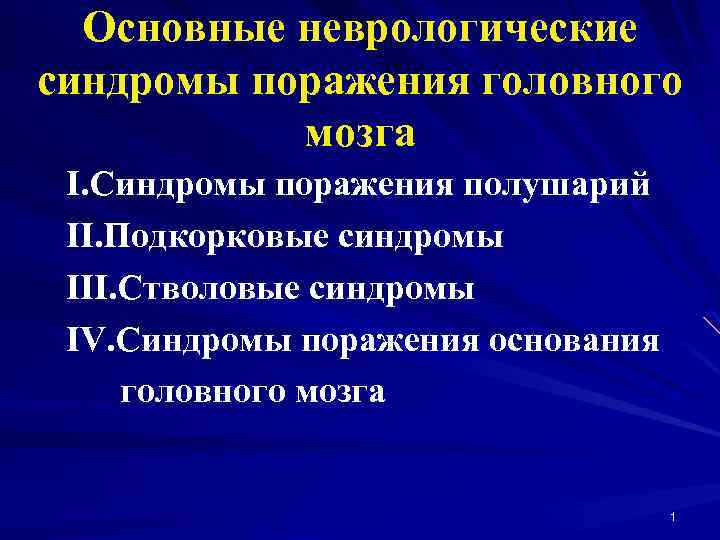 Основные неврологические синдромы поражения головного мозга

I.Синдромы поражения полушарий

II.Подкорковые синдромы

III.Стволовые синдромы

IV.Синдромы поражения основания головного мозга

1